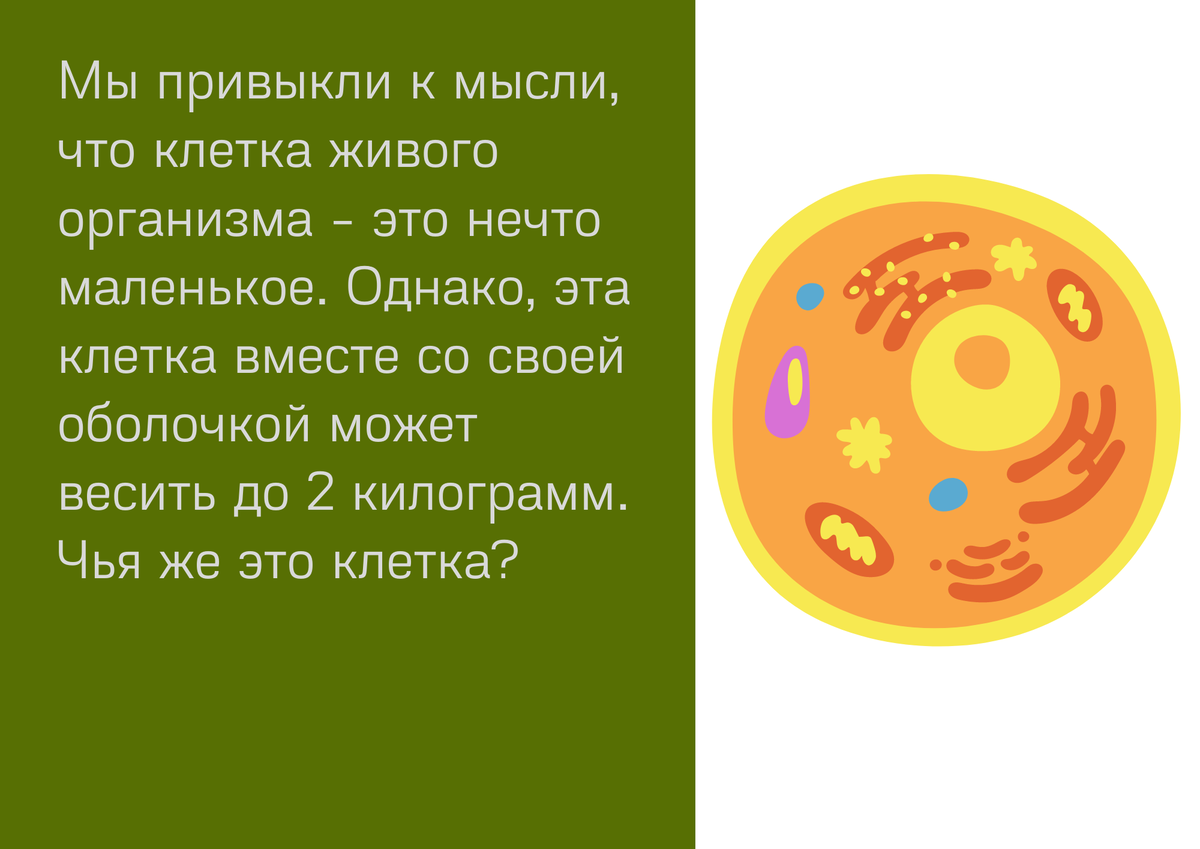 Мы привыкли к мысли, что клетка живого организма - это нечто маленькое. Однако, эта клетка вместе со своей оболочкой может весить до 2 килограмм. Чья же это клетка?